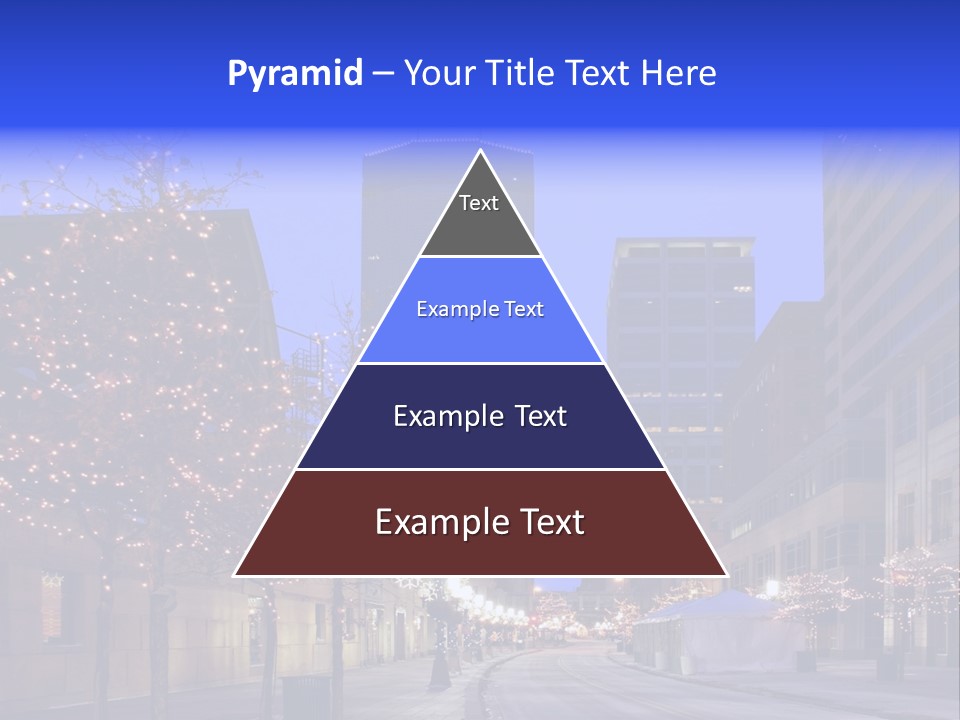 Pyramid – Your Title Text Here

Text

Example Text

Example Text

Example Text